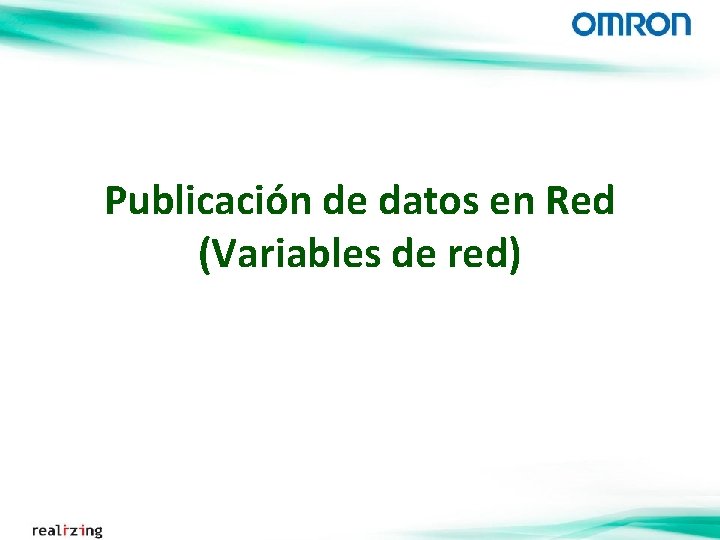 OMRON

Publicación de datos en Red
(Variables de red)

realizing